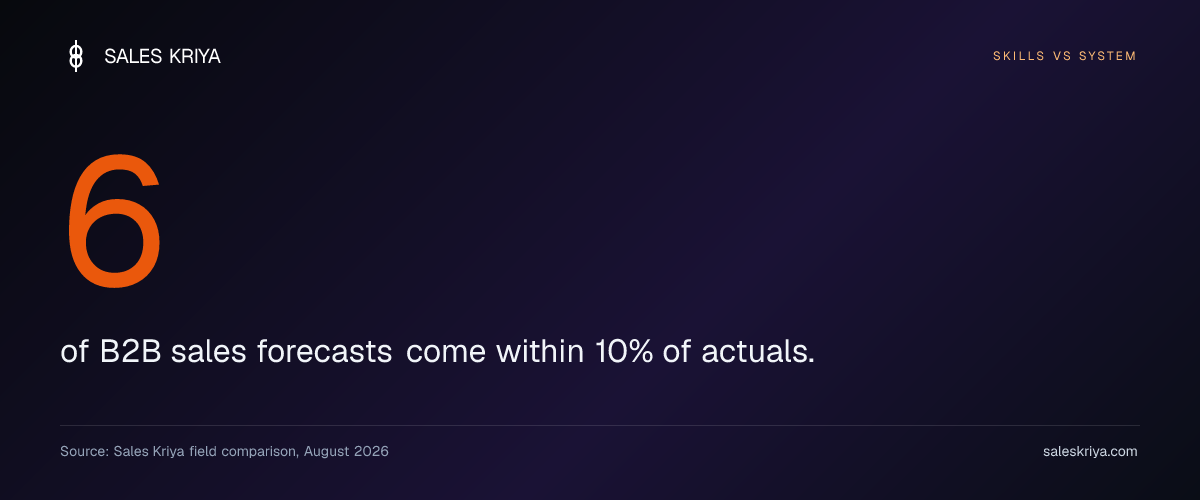 SALES KRIYA

SKILLS VS SYSTEM

6

of B2B sales forecasts come within 10% of actuals.

Source: Sales Kriya field comparison, August 2026

saleskriya.com